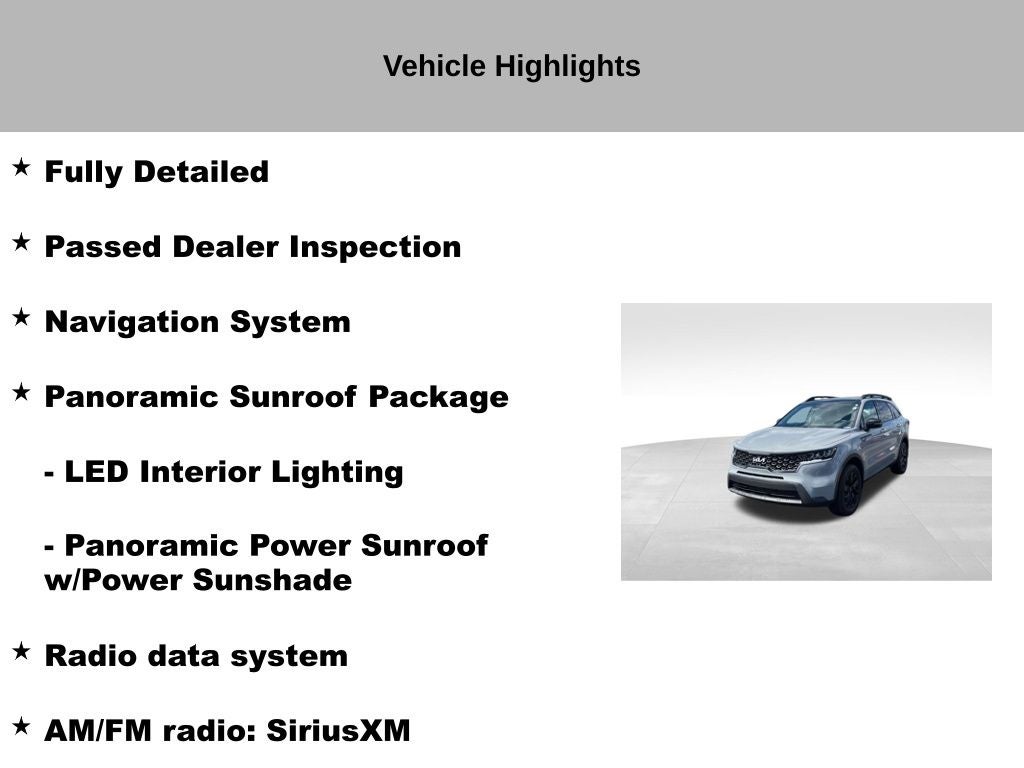 Vehicle Highlights

★ Fully Detailed

★ Passed Dealer Inspection

★ Navigation System

★ Panoramic Sunroof Package

- LED Interior Lighting

- Panoramic Power Sunroof w/Power Sunshade

★ Radio data system

★ AM/FM radio: SiriusXM